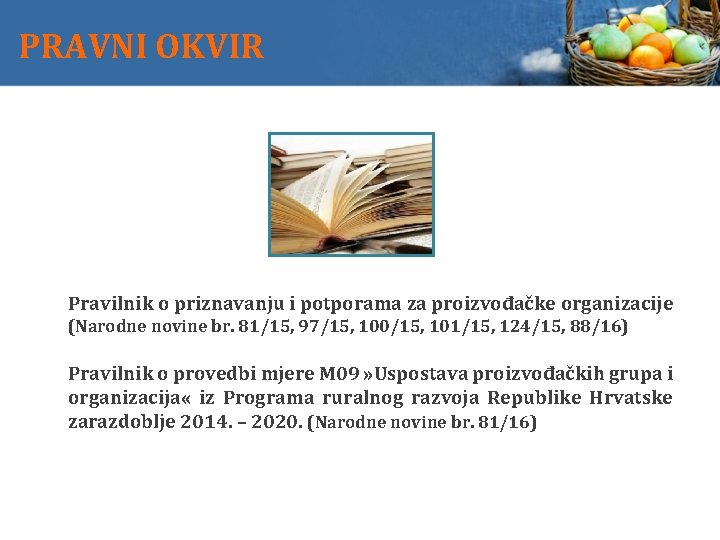 PRAVNI OKVIR

Pravilnik o priznavanju i potporama za proizvođačke organizacije (Narodne novine br. 81/15, 97/15, 100/15, 101/15, 124/15, 88/16)

Pravilnik o provedbi mjere M09 »Uspostava proizvođačkih grupa i organizacija« iz Programa ruralnog razvoja Republike Hrvatske zarazdoblje 2014. – 2020. (Narodne novine br. 81/16)